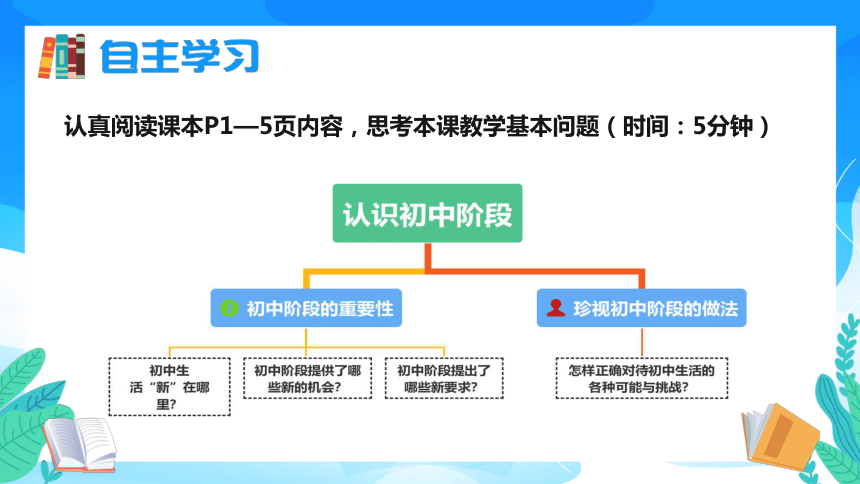 自主学习

认真阅读课本P1—5页内容，思考本课教学基本问题（时间：5分钟）

认识初中阶段

初中阶段的重要性

珍视初中阶段的做法

初中生活“新”在哪里？

初中阶段提供了哪些新的机会？

初中阶段提出了哪些新要求？

怎样正确对待初中生活的各种可能与挑战？